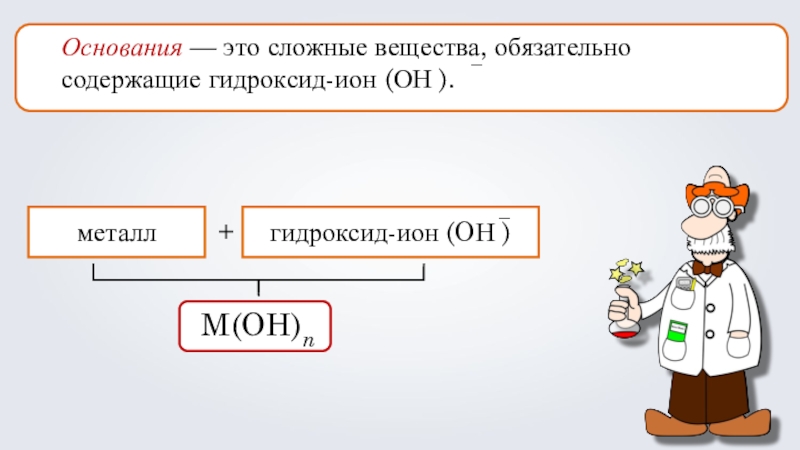 Основания — это сложные вещества, обязательно содержащие гидроксид-ион ($OH^-$).

металл + гидроксид-ион ($OH^-$)

$M(OH)_n$